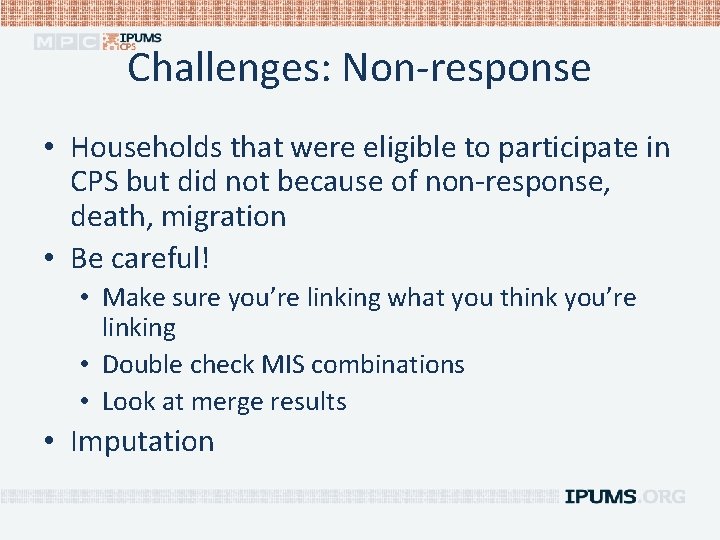 MPC IPUMS CPS

Challenges: Non-response

• Households that were eligible to participate in CPS but did not because of non-response, death, migration
• Be careful!
  • Make sure you're linking what you think you're linking
  • Double check MIS combinations
  • Look at merge results
• Imputation

IPUMS.ORG